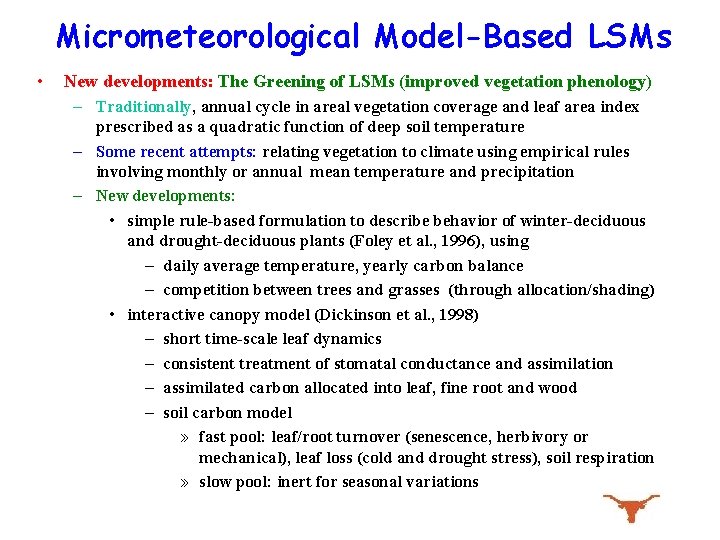 Micrometeorological Model-Based LSMs

• New developments: The Greening of LSMs (improved vegetation phenology)
– Traditionally, annual cycle in areal vegetation coverage and leaf area index prescribed as a quadratic function of deep soil temperature
– Some recent attempts: relating vegetation to climate using empirical rules involving monthly or annual mean temperature and precipitation
– New developments:
• simple rule-based formulation to describe behavior of winter-deciduous and drought-deciduous plants (Foley et al., 1996), using
– daily average temperature, yearly carbon balance
– competition between trees and grasses (through allocation/shading)
• interactive canopy model (Dickinson et al., 1998)
– short time-scale leaf dynamics
– consistent treatment of stomatal conductance and assimilation
– assimilated carbon allocated into leaf, fine root and wood
– soil carbon model
» fast pool: leaf/root turnover (senescence, herbivory or mechanical), leaf loss (cold and drought stress), soil respiration
» slow pool: inert for seasonal variations